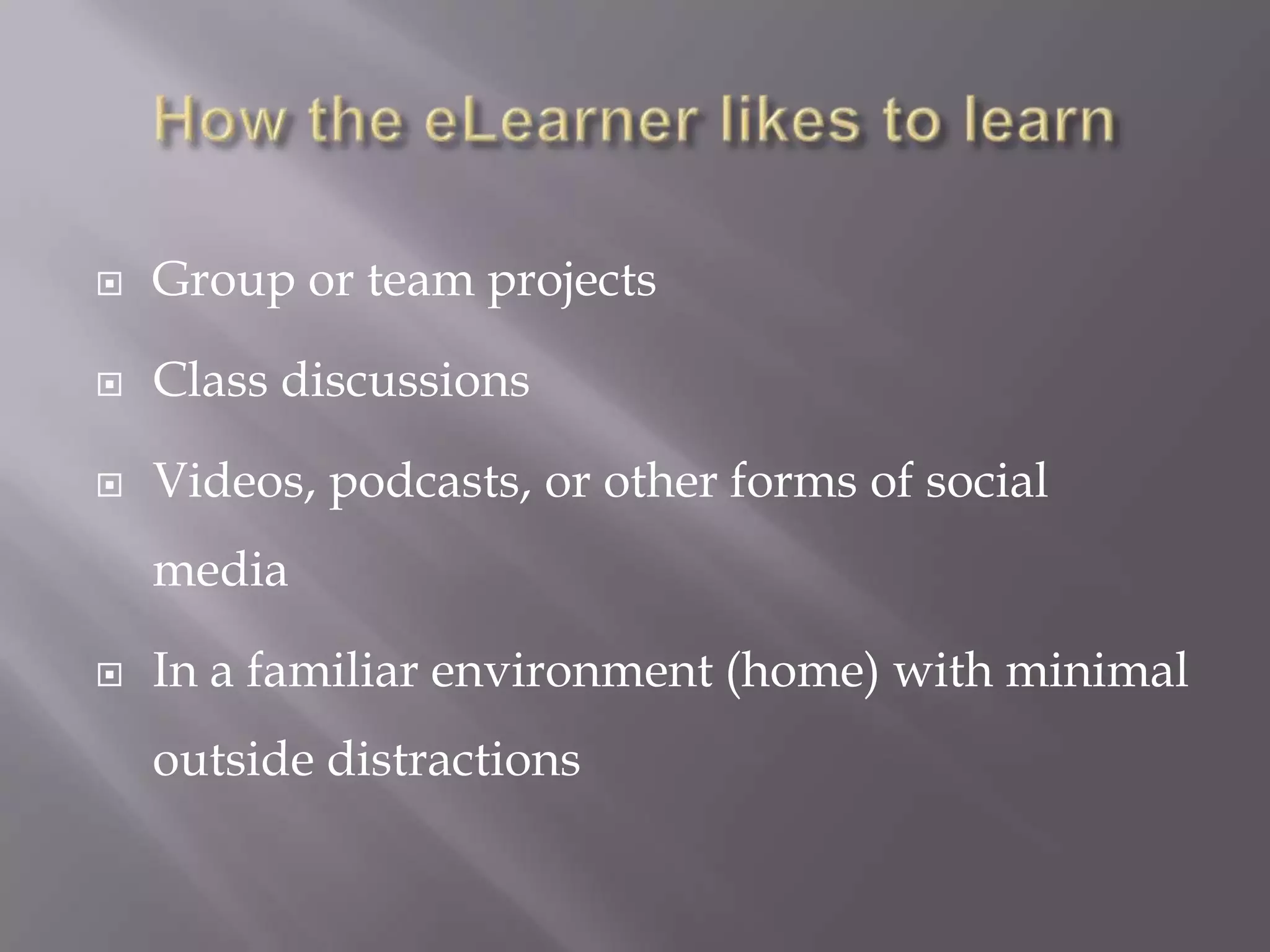 How the eLearner likes to learn

- Group or team projects
- Class discussions
- Videos, podcasts, or other forms of social media
- In a familiar environment (home) with minimal outside distractions